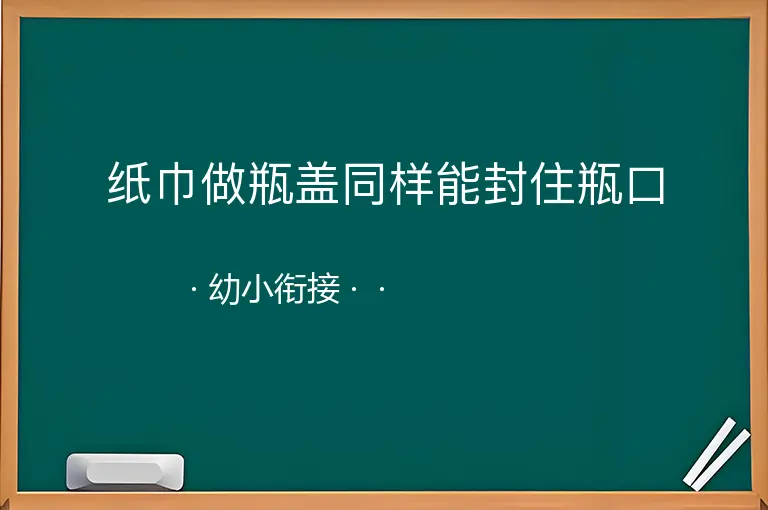 纸巾做瓶盖同样能封住瓶口

· 幼小衔接 · ·